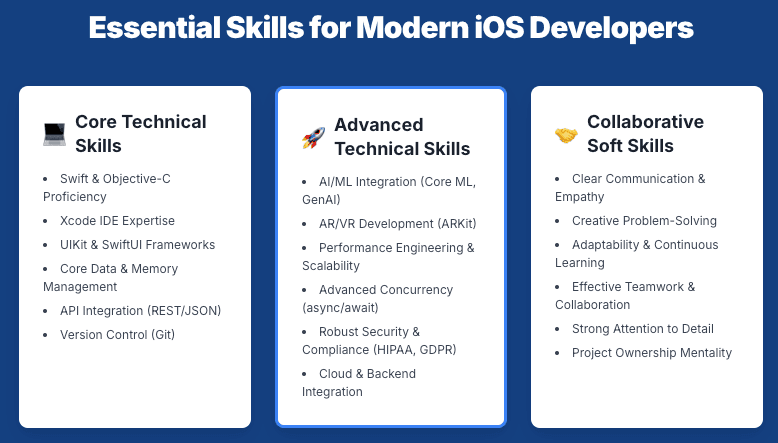 Essential Skills for Modern iOS Developers

💻 Core Technical Skills

- Swift & Objective-C Proficiency
- Xcode IDE Expertise
- UIKit & SwiftUI Frameworks
- Core Data & Memory Management
- API Integration (REST/JSON)
- Version Control (Git)

🚀 Advanced Technical Skills

- AI/ML Integration (Core ML, GenAI)
- AR/VR Development (ARKit)
- Performance Engineering & Scalability
- Advanced Concurrency (async/await)
- Robust Security & Compliance (HIPAA, GDPR)
- Cloud & Backend Integration

🤝 Collaborative Soft Skills

- Clear Communication & Empathy
- Creative Problem-Solving
- Adaptability & Continuous Learning
- Effective Teamwork & Collaboration
- Strong Attention to Detail
- Project Ownership Mentality